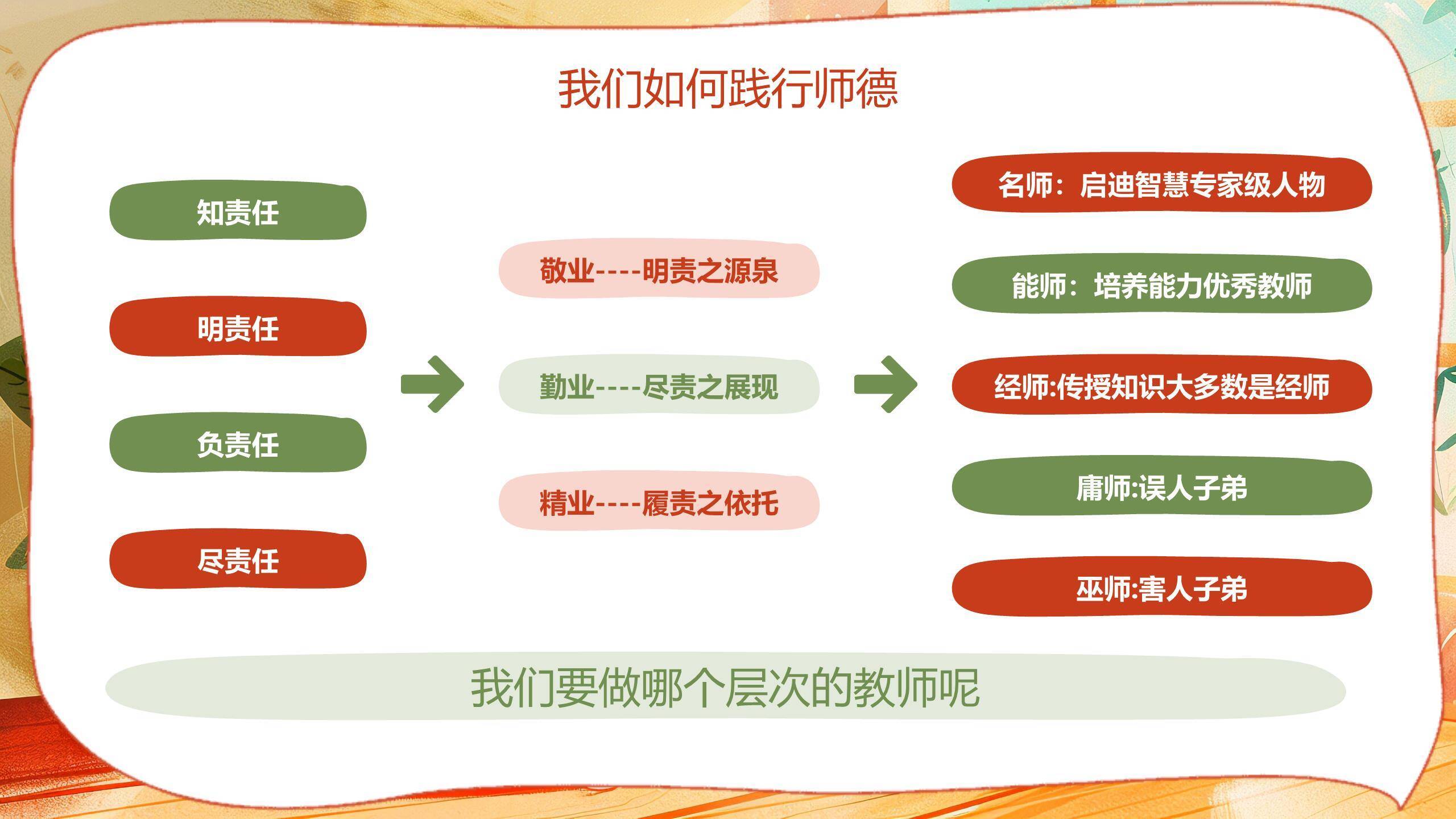 我们如何践行师德

知责任

明责任

负责任

尽责任

敬业----明责之源泉

勤业----尽责之展现

精业----履责之依托

名师：启迪智慧专家级人物

能师：培养能力优秀教师

经师:传授知识大多数是经师

庸师:误人子弟

巫师:害人子弟

我们要做哪个层次的教师呢